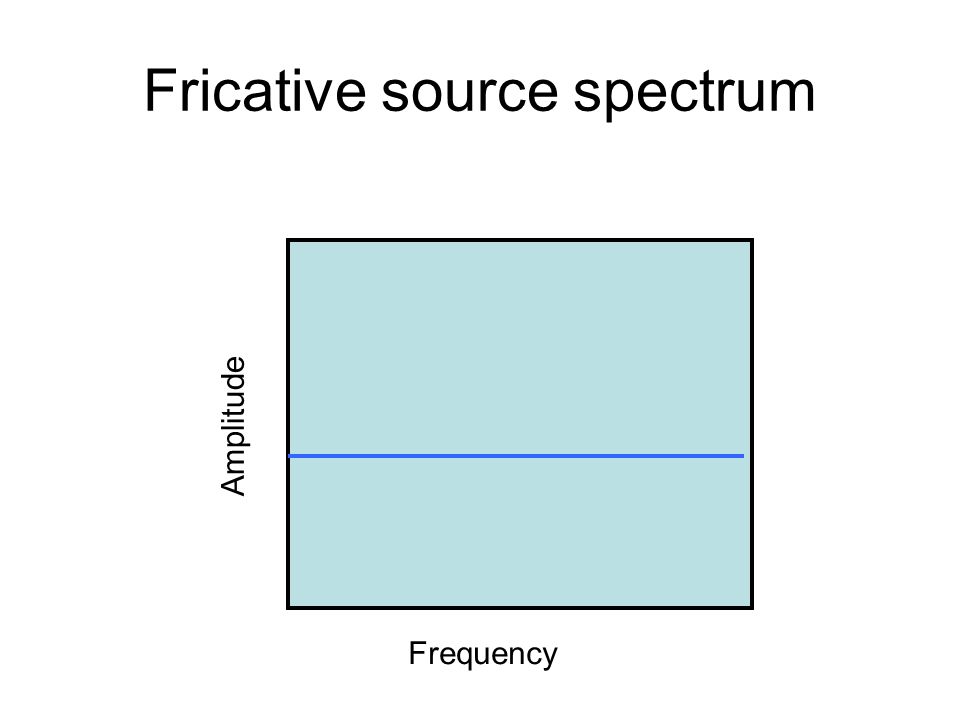 Fricative source spectrum

Amplitude

Frequency